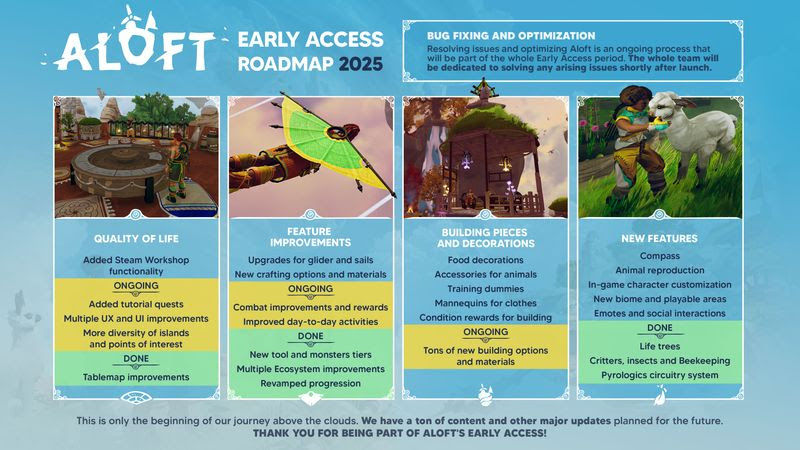 ALOFT

EARLY ACCESS ROADMAP 2025

BUG FIXING AND OPTIMIZATION
Resolving issues and optimizing Aloft is an ongoing process that will be part of the whole Early Access period. The whole team will be dedicated to solving any arising issues shortly after launch.

QUALITY OF LIFE
Added Steam Workshop functionality
ONGOING
Added tutorial quests
Multiple UX and UI improvements
More diversity of islands and points of interest
DONE
Tablemap improvements

FEATURE IMPROVEMENTS
Upgrades for glider and sails
New crafting options and materials
ONGOING
Combat improvements and rewards
Improved day-to-day activities
DONE
New tool and monsters tiers
Multiple Ecosystem improvements
Revamped progression

BUILDING PIECES AND DECORATIONS
Food decorations
Accessories for animals
Training dummies
Mannequins for clothes
Condition rewards for building
ONGOING
Tons of new building options and materials

NEW FEATURES
Compass
Animal reproduction
In-game character customization
New biome and playable areas
Emotes and social interactions
DONE
Life trees
Critters, insects and Beekeeping
Pyrologics circuitry system

This is only the beginning of our journey above the clouds. We have a ton of content and other major updates planned for the future.
THANK YOU FOR BEING PART OF ALOFT'S EARLY ACCESS!